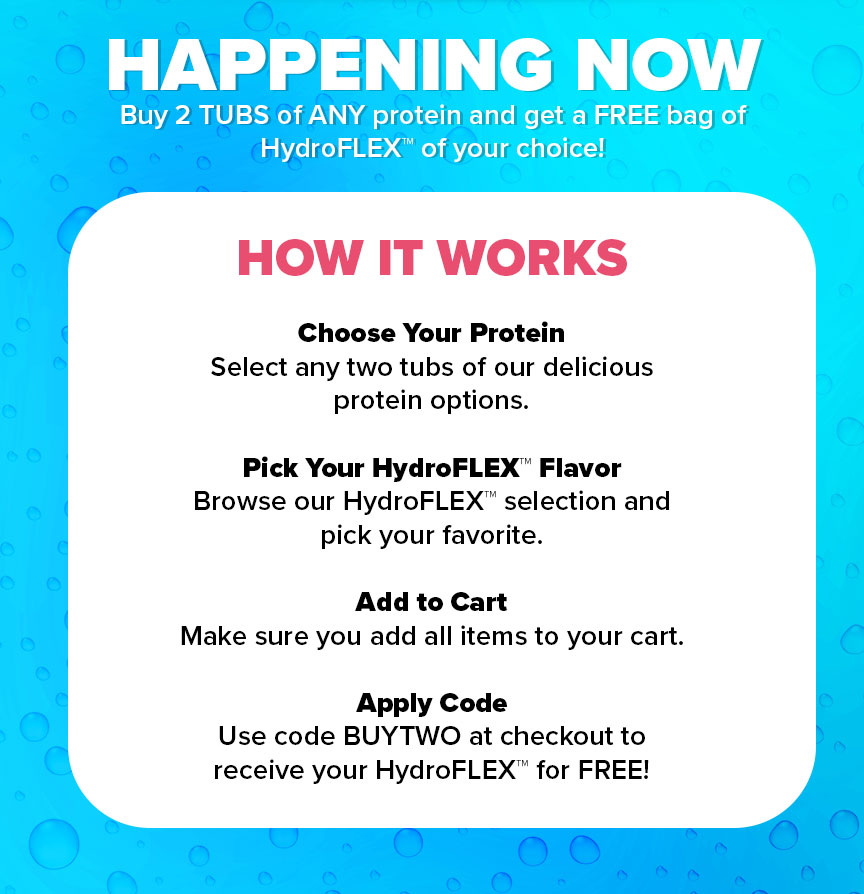 HAPPENING NOW
Buy 2 TUBS of ANY protein and get a FREE bag of HydroFLEX™ of your choice!

HOW IT WORKS

Choose Your Protein
Select any two tubs of our delicious protein options.

Pick Your HydroFLEX™ Flavor
Browse our HydroFLEX™ selection and pick your favorite.

Add to Cart
Make sure you add all items to your cart.

Apply Code
Use code BUYTWO at checkout to receive your HydroFLEX™ for FREE!